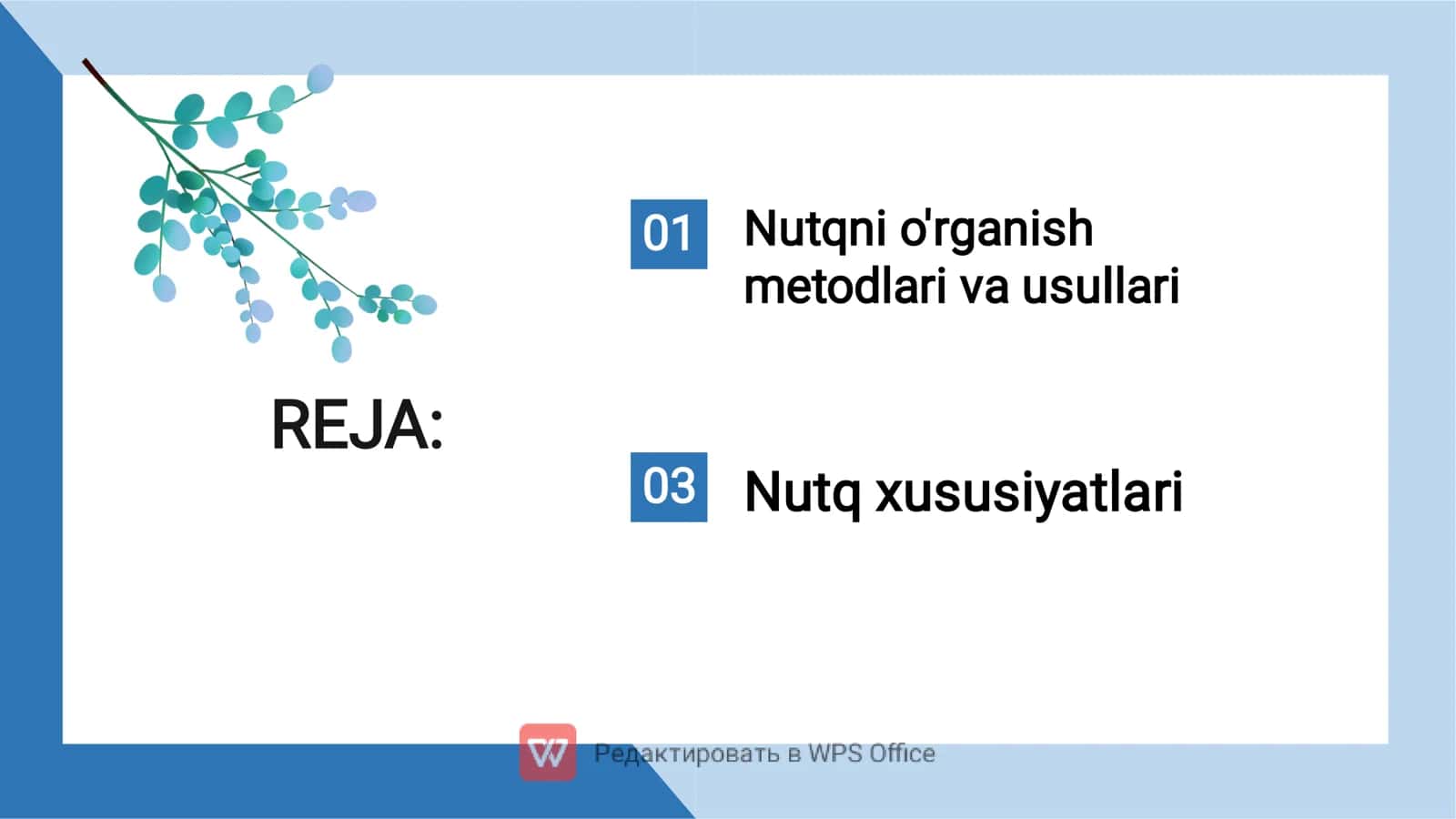 REJA:

01 Nutqni o'rganish metodlari va usullari

03 Nutq xususiyatlari

Редактировать в WPS Office